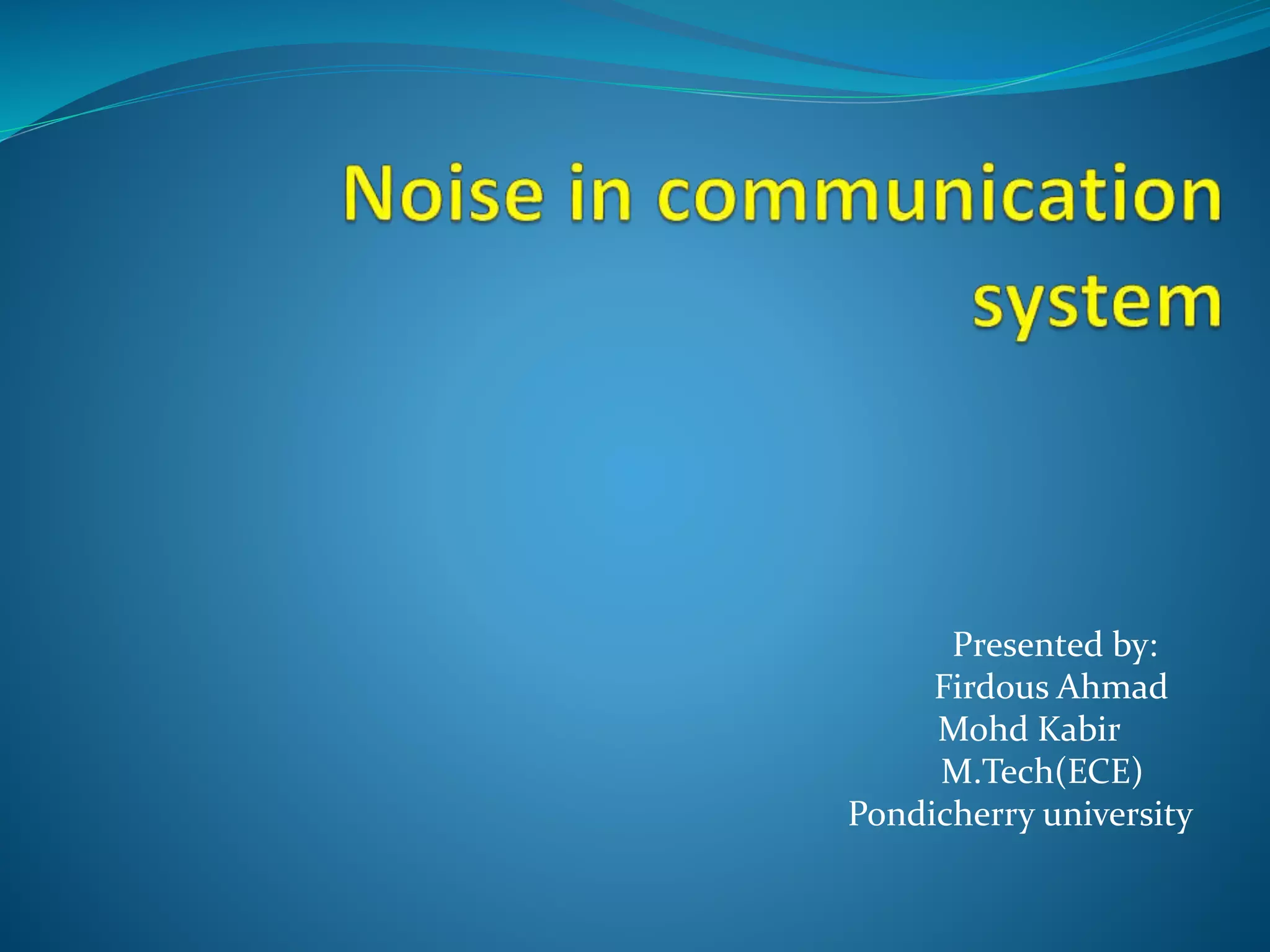 Noise in communication system

Presented by:
Firdous Ahmad
Mohd Kabir
M.Tech(ECE)
Pondicherry university